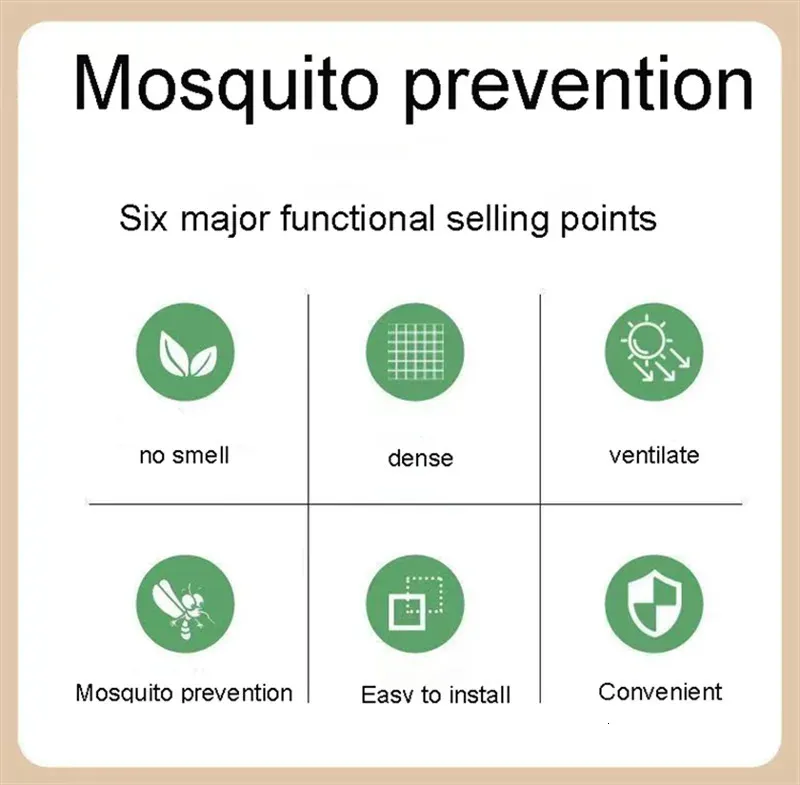 Mosquito prevention

Six major functional selling points

no smell

dense

ventilate

Mosquito prevention

Easy to install

Convenient